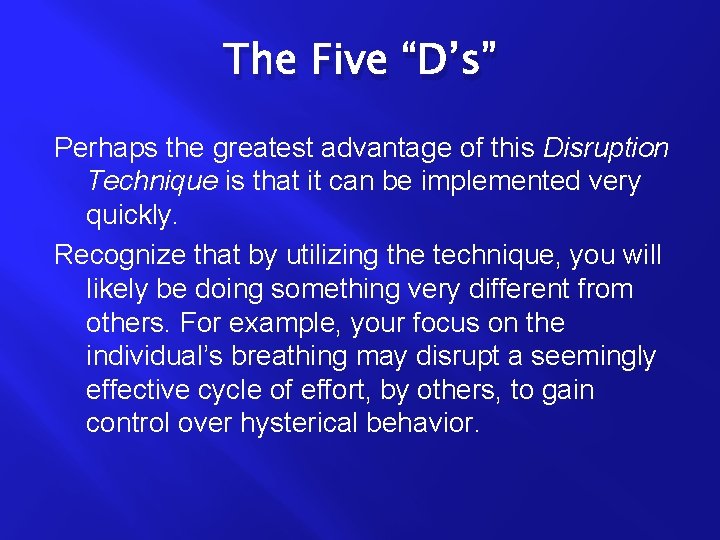 The Five "D's"

Perhaps the greatest advantage of this Disruption Technique is that it can be implemented very quickly.

Recognize that by utilizing the technique, you will likely be doing something very different from others. For example, your focus on the individual's breathing may disrupt a seemingly effective cycle of effort, by others, to gain control over hysterical behavior.